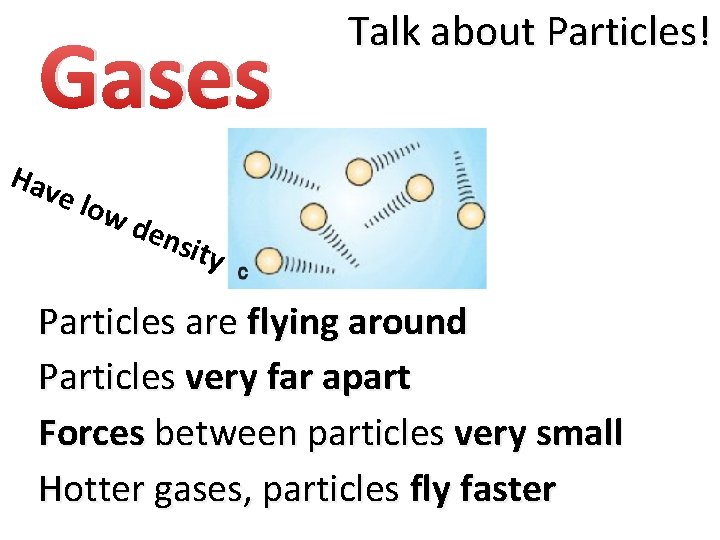 Talk about Particles!

Gases

Have low density

c

Particles are flying around

Particles very far apart

Forces between particles very small

Hotter gases, particles fly faster